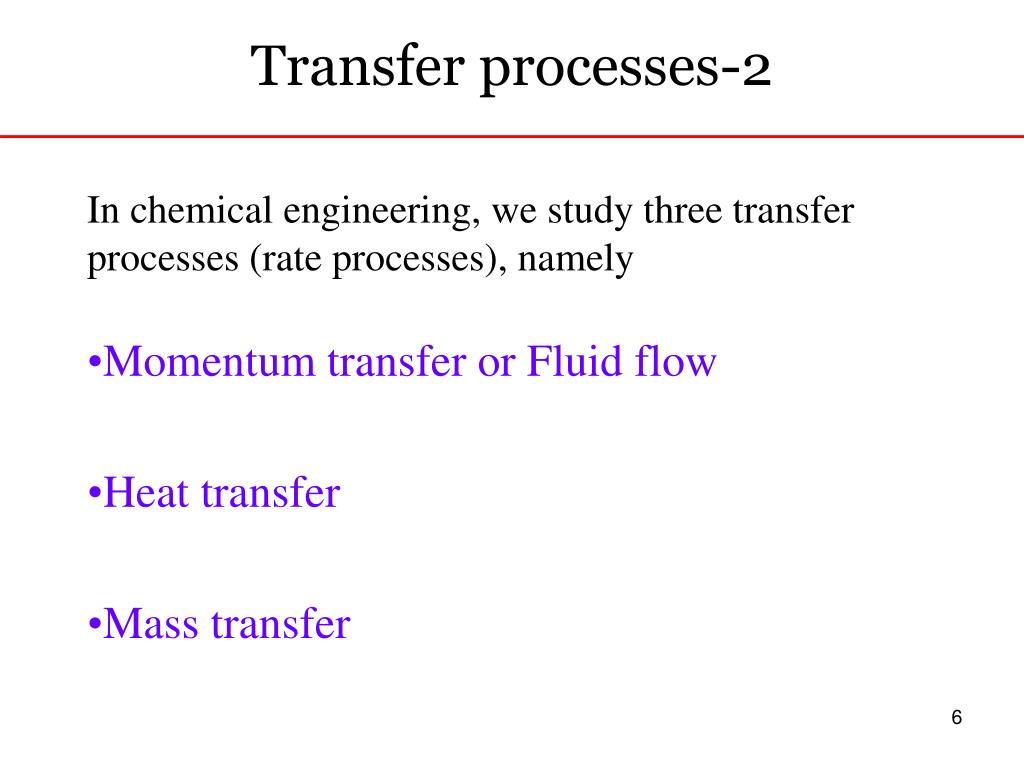 Transfer processes-2

In chemical engineering, we study three transfer processes (rate processes), namely

•Momentum transfer or Fluid flow

•Heat transfer

•Mass transfer

6